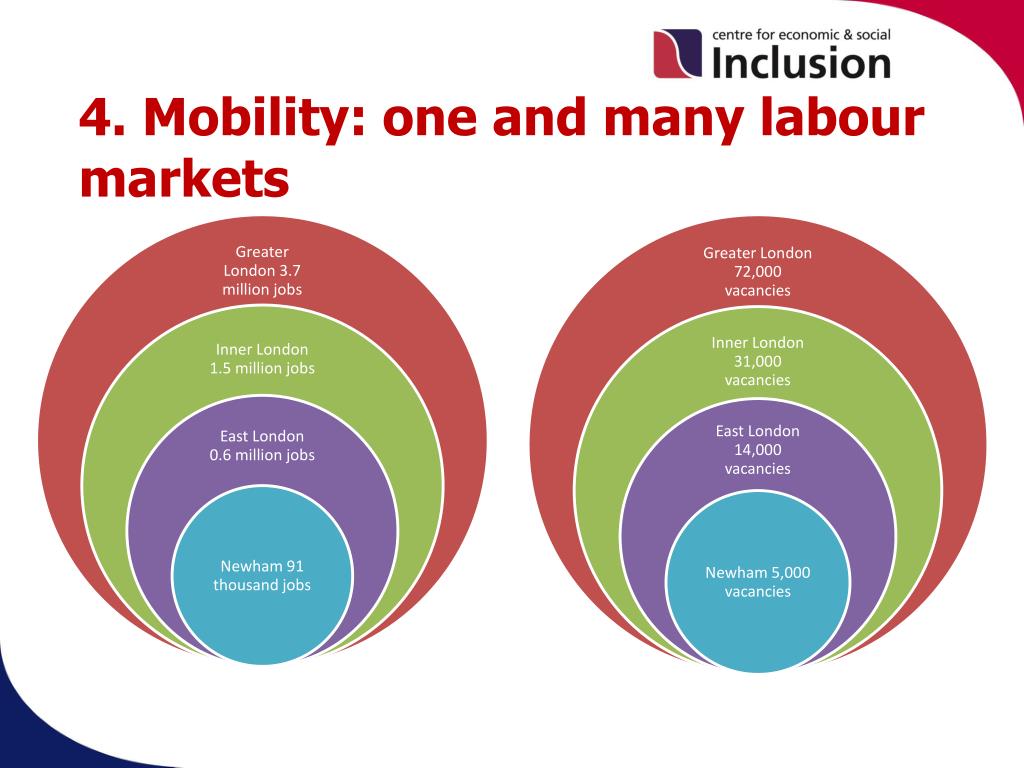 centre for economic & social
Inclusion

4. Mobility: one and many labour markets

Greater London 3.7 million jobs

Inner London 1.5 million jobs

East London 0.6 million jobs

Newham 91 thousand jobs

Greater London 72,000 vacancies

Inner London 31,000 vacancies

East London 14,000 vacancies

Newham 5,000 vacancies